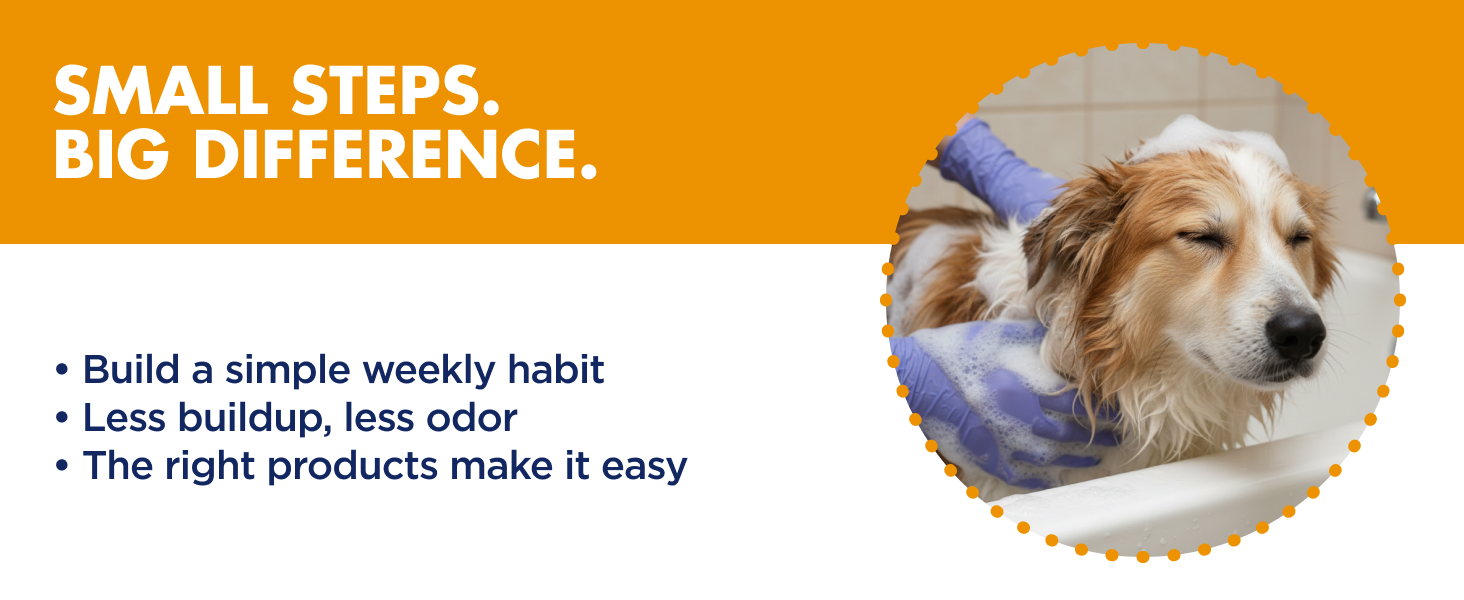 SMALL STEPS.
BIG DIFFERENCE.

• Build a simple weekly habit
• Less buildup, less odor
• The right products make it easy